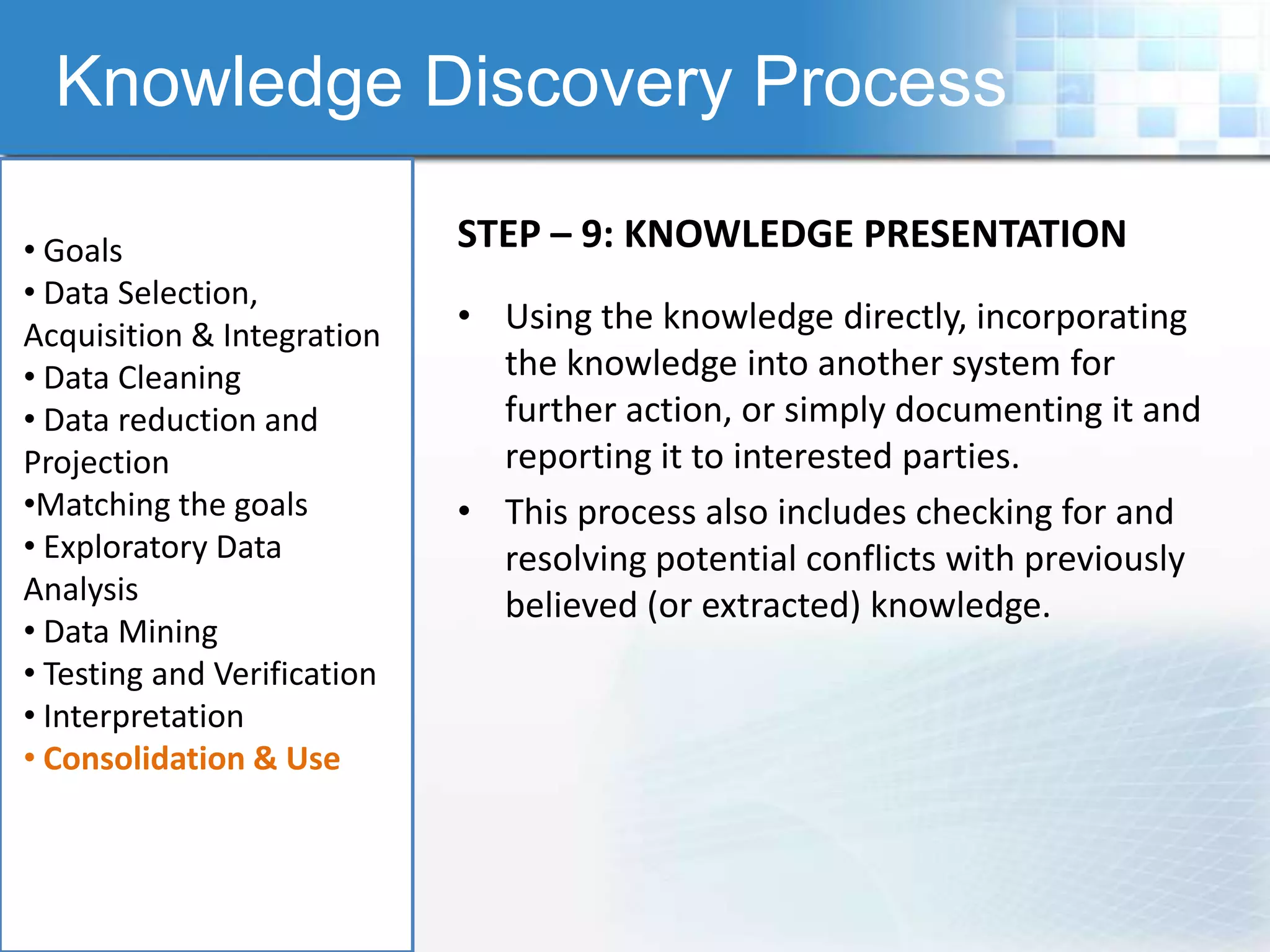 Knowledge Discovery Process

• Goals
• Data Selection, Acquisition & Integration
• Data Cleaning
• Data reduction and Projection
•Matching the goals
• Exploratory Data Analysis
• Data Mining
• Testing and Verification
• Interpretation
• Consolidation & Use

STEP – 9: KNOWLEDGE PRESENTATION

• Using the knowledge directly, incorporating the knowledge into another system for further action, or simply documenting it and reporting it to interested parties.

• This process also includes checking for and resolving potential conflicts with previously believed (or extracted) knowledge.